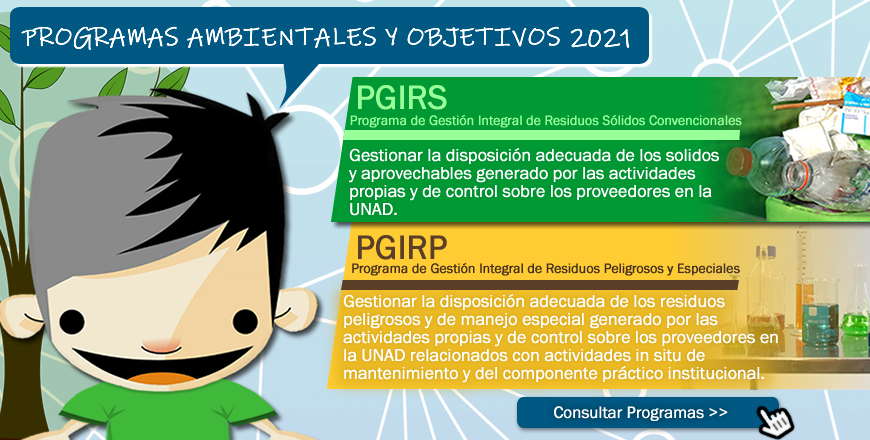 PROGRAMAS AMBIENTALES Y OBJETIVOS 2021

PGIRS
Programa de Gestión Integral de Residuos Sólidos Convencionales

Gestionar la disposición adecuada de los solidos y aprovechables generado por las actividades propias y de control sobre los proveedores en la UNAD.

PGIRP
Programa de Gestión Integral de Residuos Peligrosos y Especiales

Gestionar la disposición adecuada de los residuos peligrosos y de manejo especial generado por las actividades propias y de control sobre los proveedores en la UNAD relacionados con actividades in situ de mantenimiento y del componente práctico institucional.

Consultar Programas >>